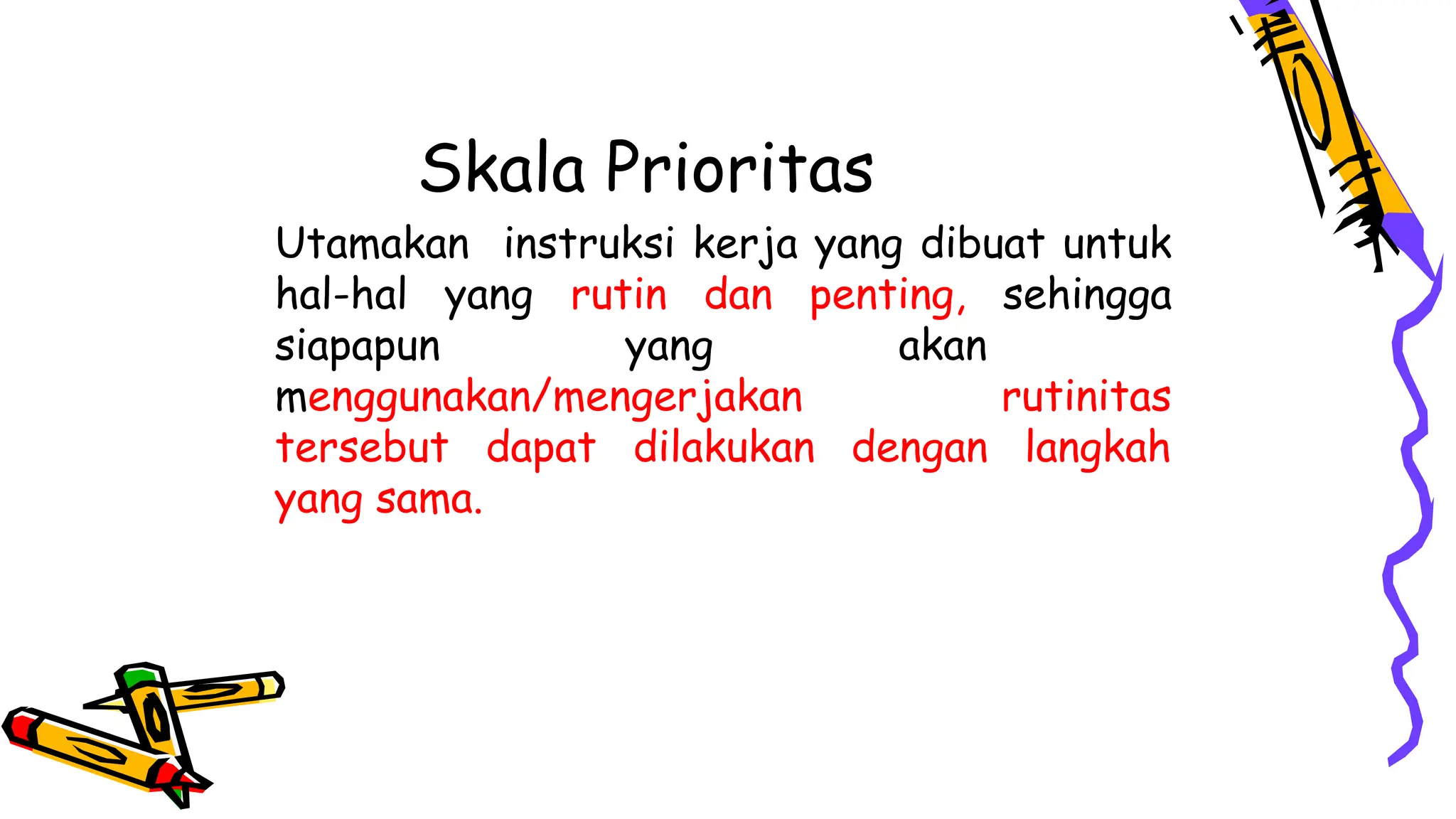 Skala Prioritas

Utamakan instruksi kerja yang dibuat untuk hal-hal yang rutin dan penting, sehingga siapapun yang akan menggunakan/mengerjakan rutinitas tersebut dapat dilakukan dengan langkah yang sama.